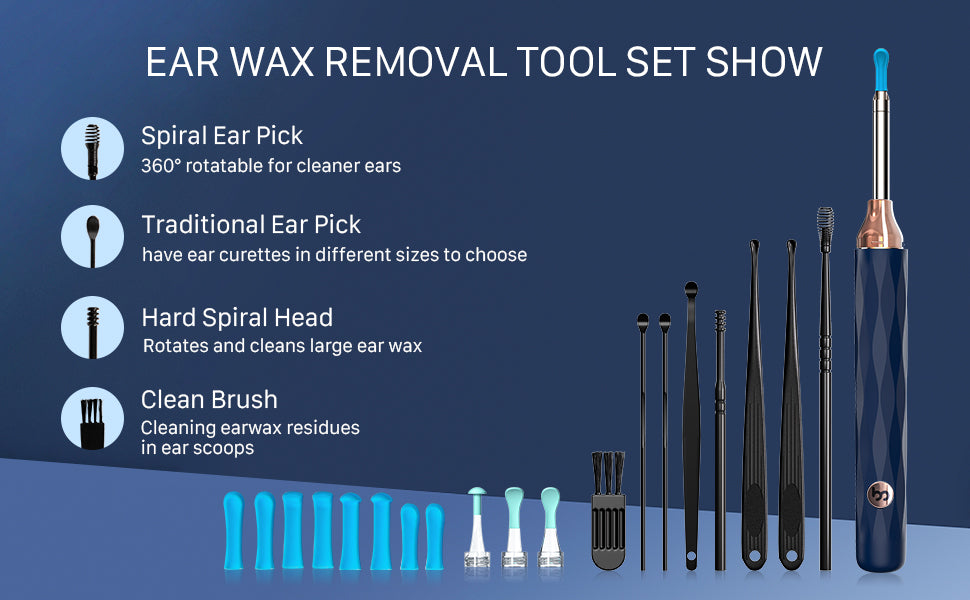 EAR WAX REMOVAL TOOL SET SHOW

Spiral Ear Pick
360° rotatable for cleaner ears

Traditional Ear Pick
have ear curettes in different sizes to choose

Hard Spiral Head
Rotates and cleans large ear wax

Clean Brush
Cleaning earwax residues in ear scoops